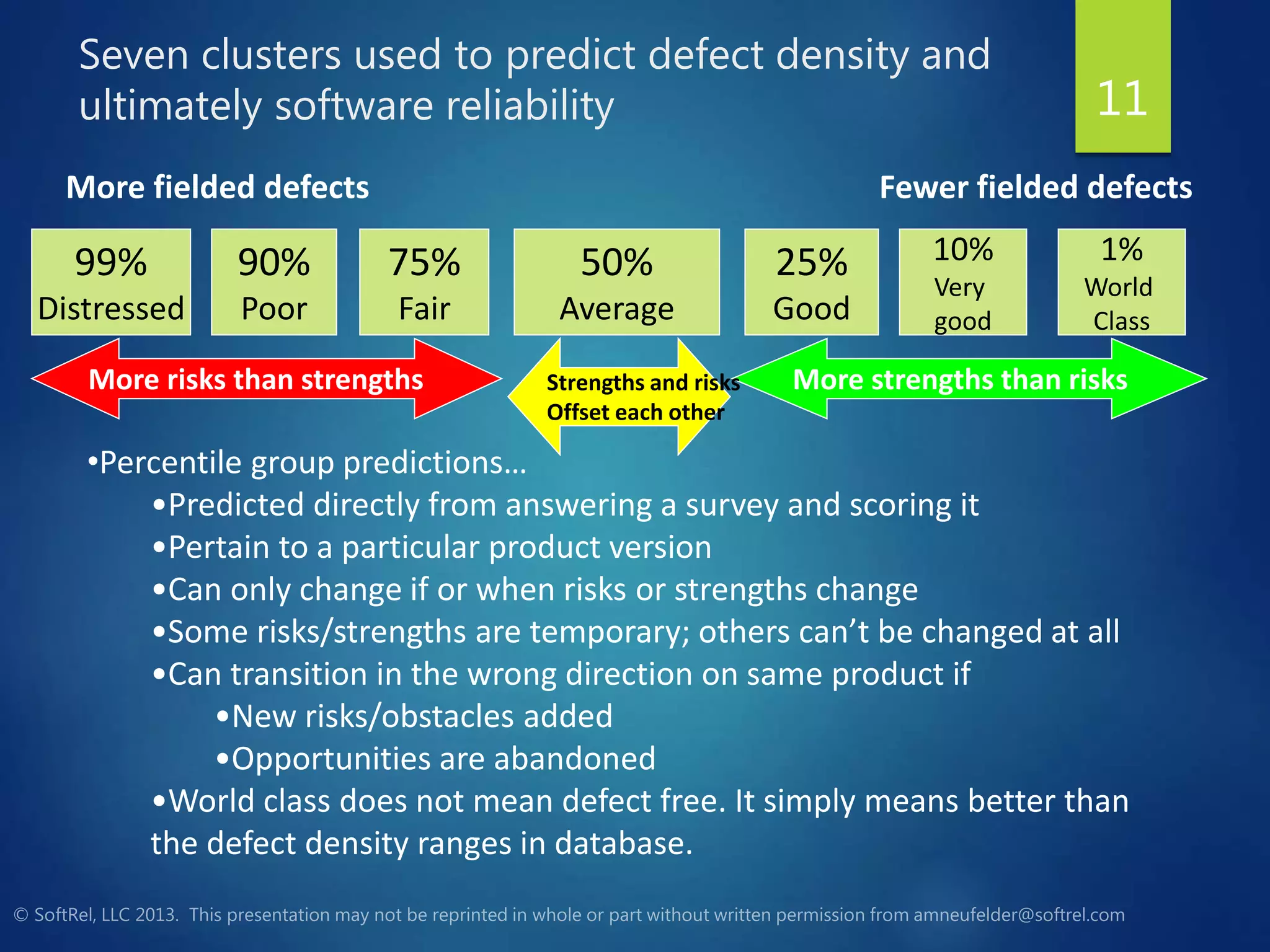 Seven clusters used to predict defect density and ultimately software reliability

11

More fielded defects

Fewer fielded defects

99% Distressed

90% Poor

75% Fair

50% Average

25% Good

10% Very good

1% World Class

More risks than strengths

Strengths and risks Offset each other

More strengths than risks

•Percentile group predictions…

•Predicted directly from answering a survey and scoring it

•Pertain to a particular product version

•Can only change if or when risks or strengths change

•Some risks/strengths are temporary; others can't be changed at all

•Can transition in the wrong direction on same product if

•New risks/obstacles added

•Opportunities are abandoned

•World class does not mean defect free. It simply means better than the defect density ranges in database.

© SoftRel, LLC 2013. This presentation may not be reprinted in whole or part without written permission from amneufelder@softrel.com